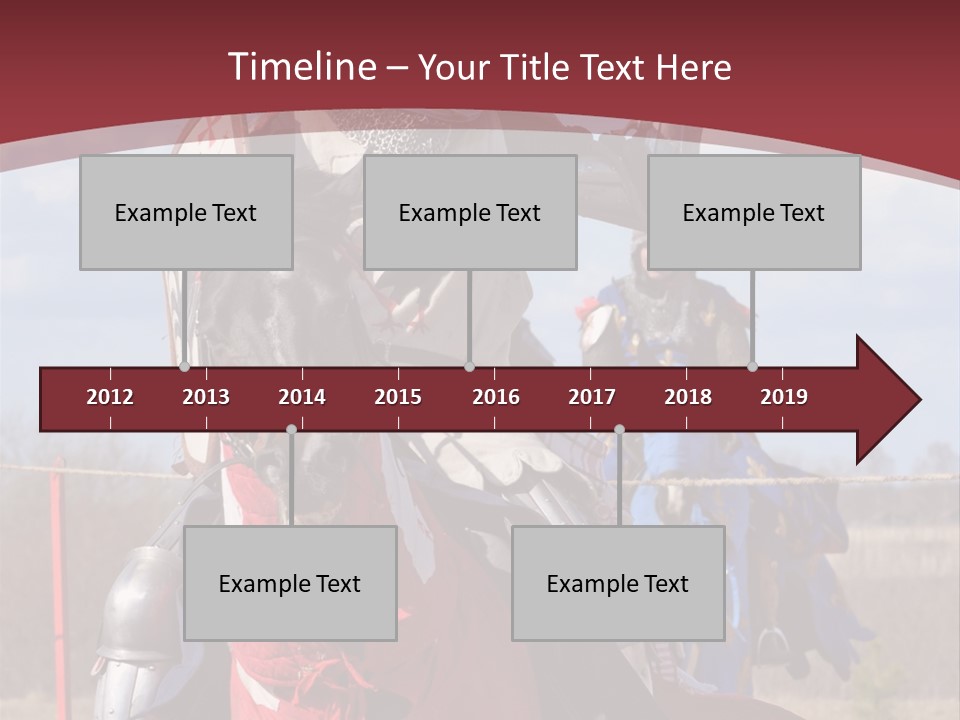 Timeline – Your Title Text Here

Example Text

Example Text

Example Text

2012 2013 2014 2015 2016 2017 2018 2019

Example Text

Example Text